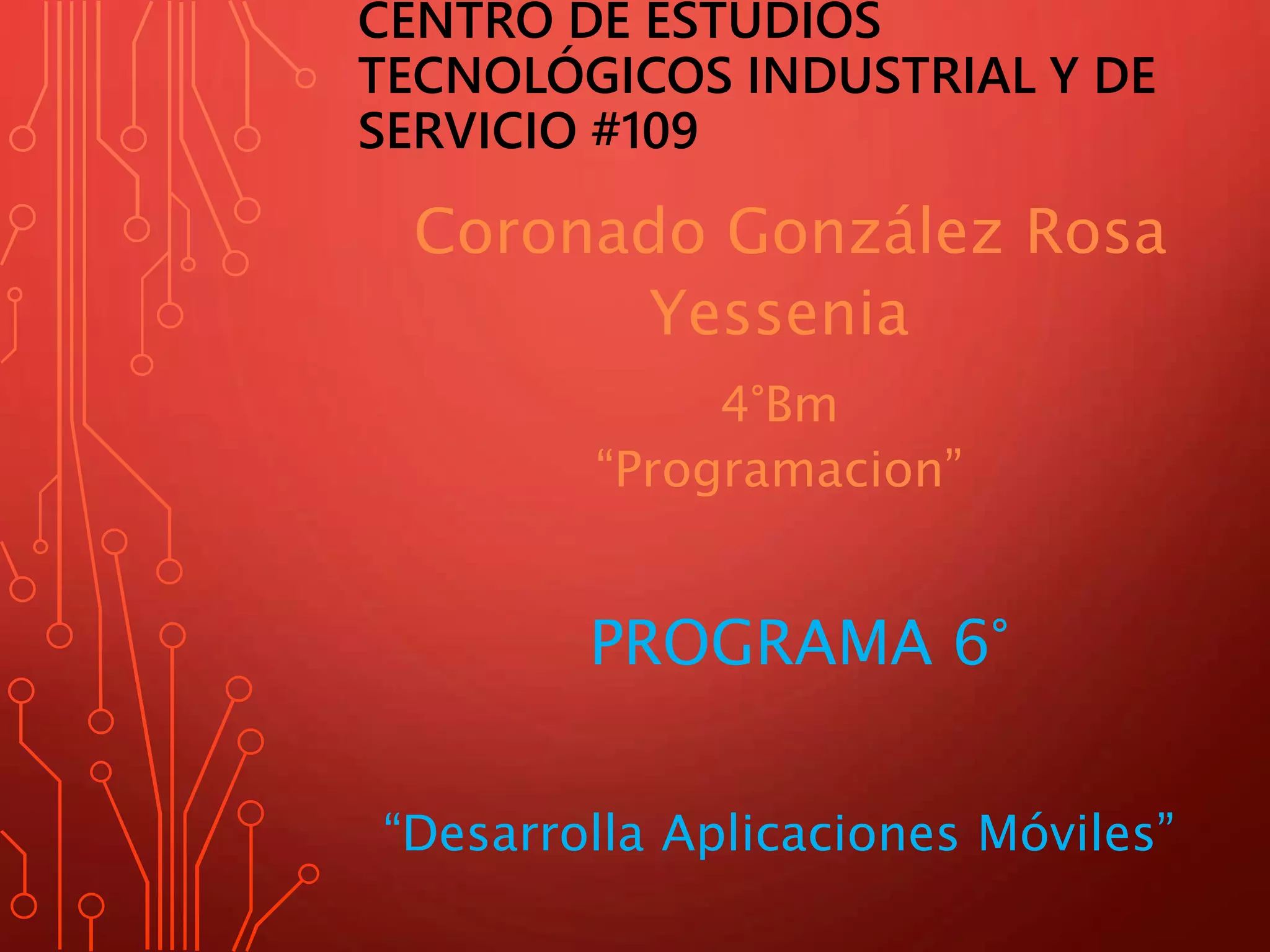 CENTRO DE ESTUDIOS TECNOLÓGICOS INDUSTRIAL Y DE SERVICIO #109

Coronado González Rosa Yessenia

4°Bm
“Programacion”

PROGRAMA 6°

“Desarrolla Aplicaciones Móviles”